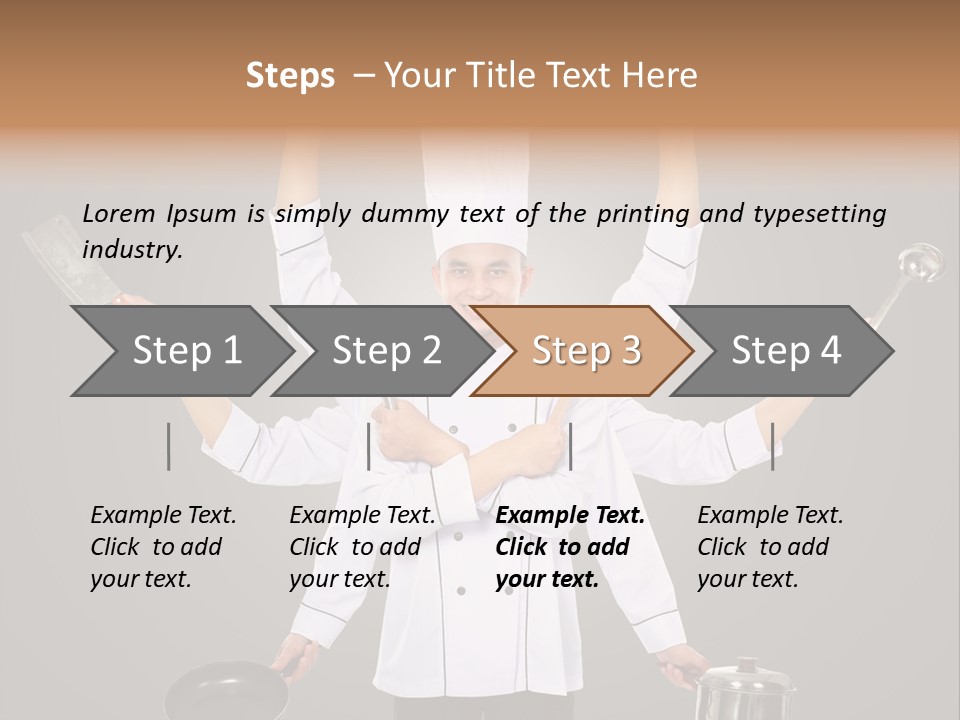 Steps – Your Title Text Here

Lorem Ipsum is simply dummy text of the printing and typesetting industry.

Step 1

Step 2

Step 3

Step 4

Example Text. Click to add your text.

Example Text. Click to add your text.

Example Text. Click to add your text.

Example Text. Click to add your text.